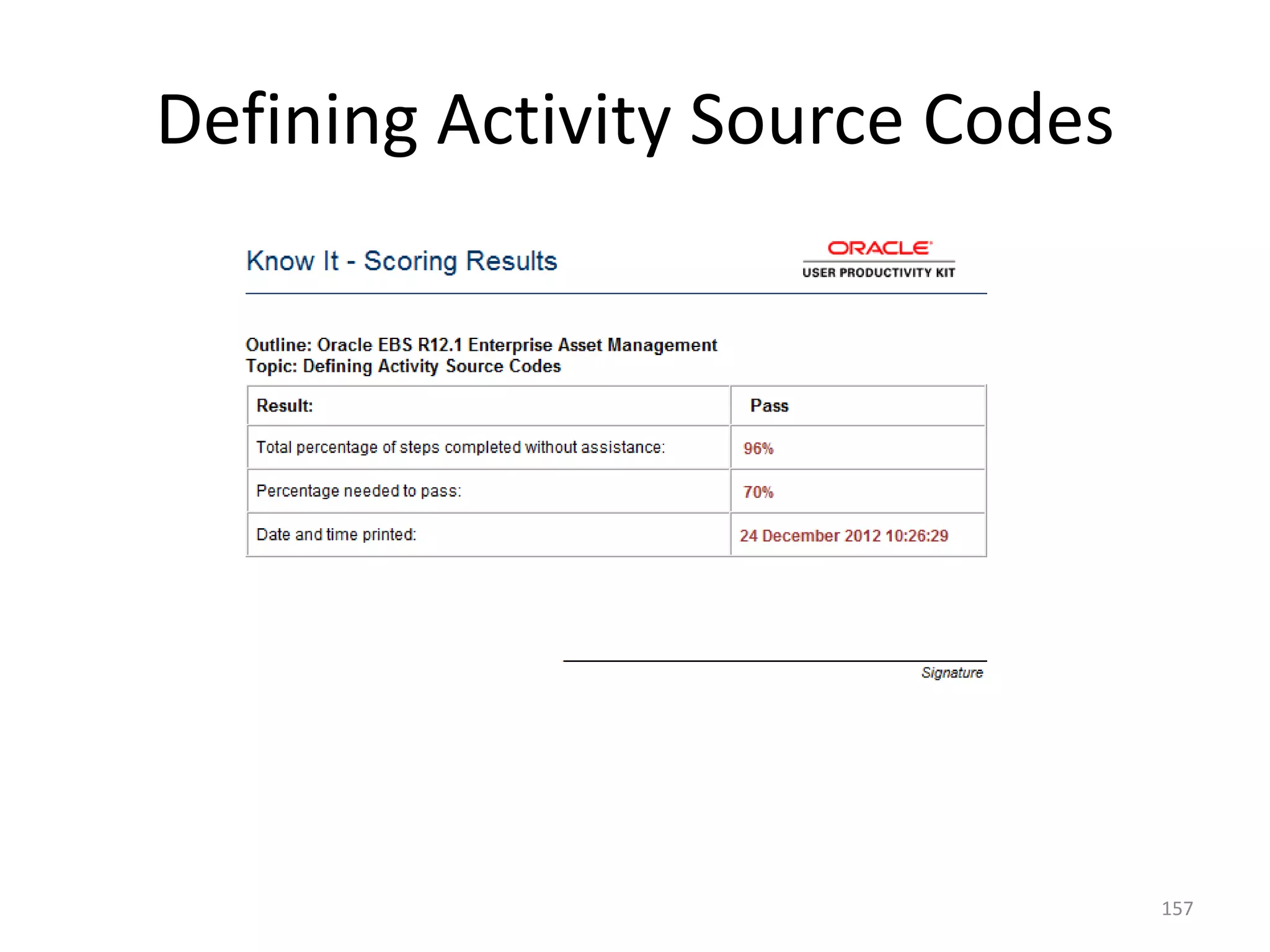 Defining Activity Source Codes

Know It - Scoring Results

ORACLE
USER PRODUCTIVITY KIT

Outline: Oracle EBS R12.1 Enterprise Asset Management
Topic: Defining Activity Source Codes

| Result: | Pass |
|---|---|
| Total percentage of steps completed without assistance: | 96% |
| Percentage needed to pass: | 70% |
| Date and time printed: | 24 December 2012 10:26:29 |

Signature

157